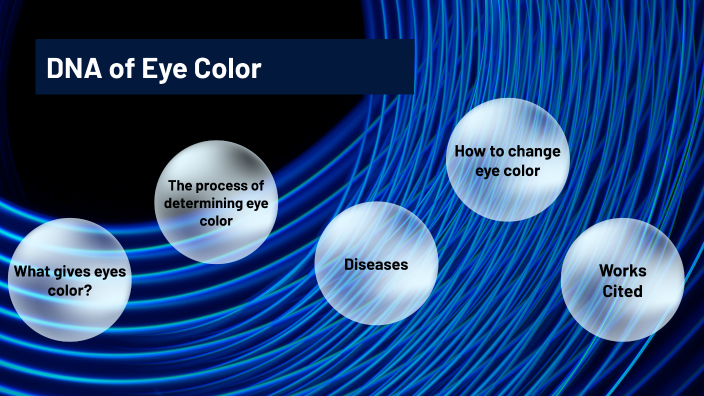 DNA of Eye Color

What gives eyes color?

The process of determining eye color

Diseases

How to change eye color

Works Cited